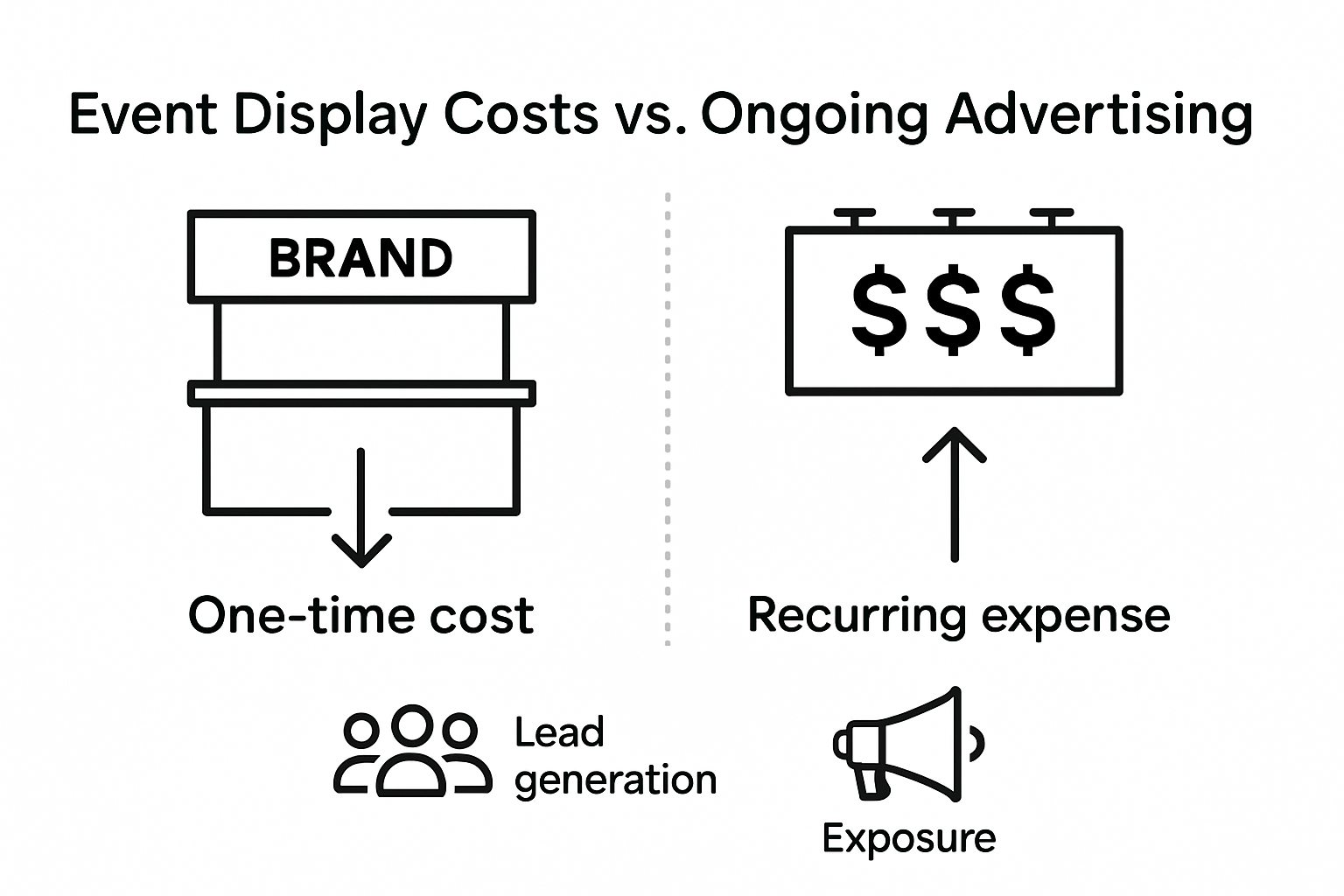 Event Display Costs vs. Ongoing Advertising

BRAND

One-time cost

$$$

Recurring expense

Lead generation

Exposure